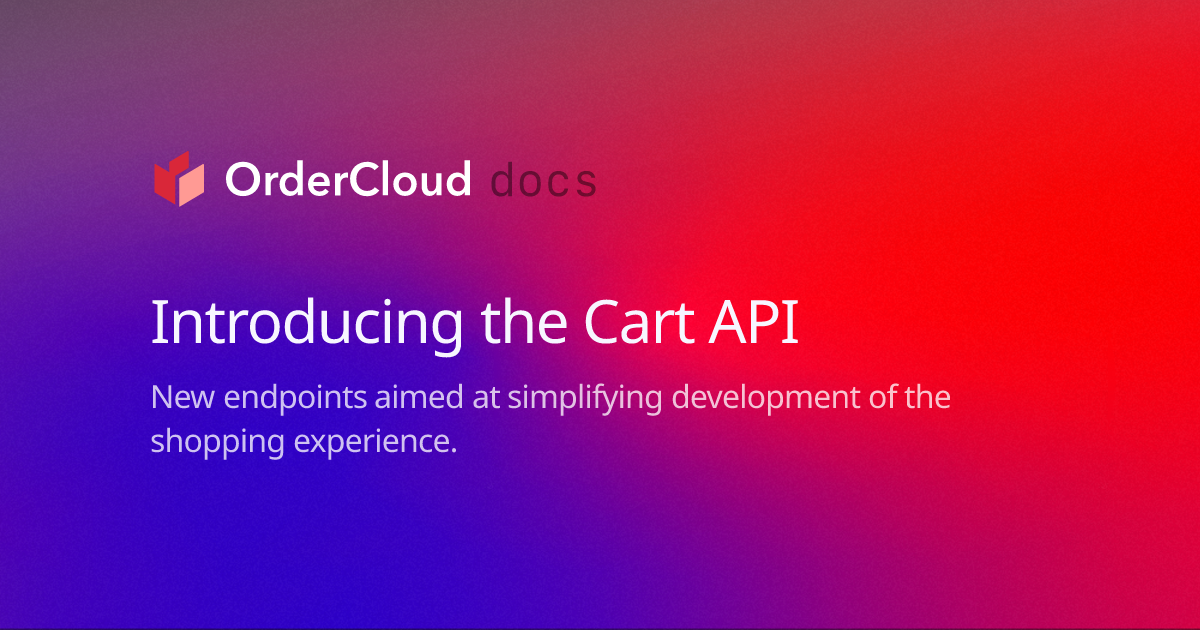 OrderCloud docs

Introducing the Cart API

New endpoints aimed at simplifying development of the shopping experience.